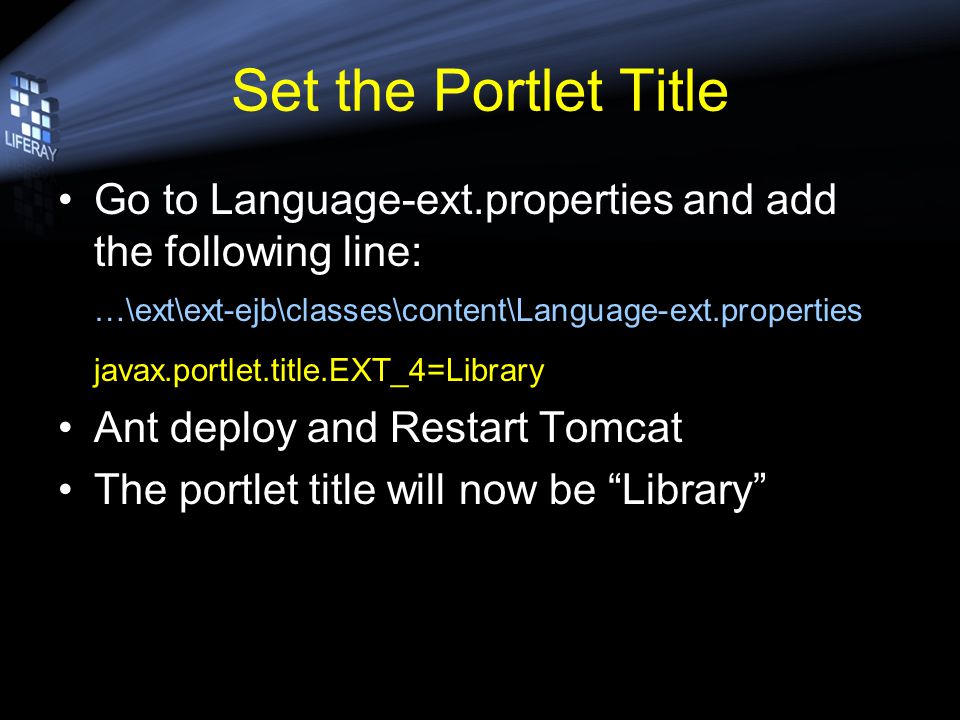 LIFERAY

Set the Portlet Title

• Go to Language-ext.properties and add the following line:

…\ext\ext-ejb\classes\content\Language-ext.properties

javax.portlet.title.EXT_4=Library

• Ant deploy and Restart Tomcat

• The portlet title will now be “Library”